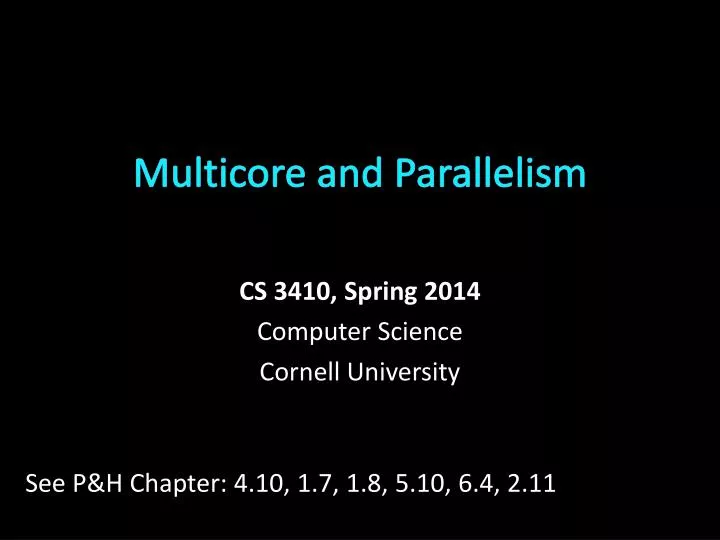 Multicore and Parallelism

CS 3410, Spring 2014
Computer Science
Cornell University

See P&H Chapter: 4.10, 1.7, 1.8, 5.10, 6.4, 2.11